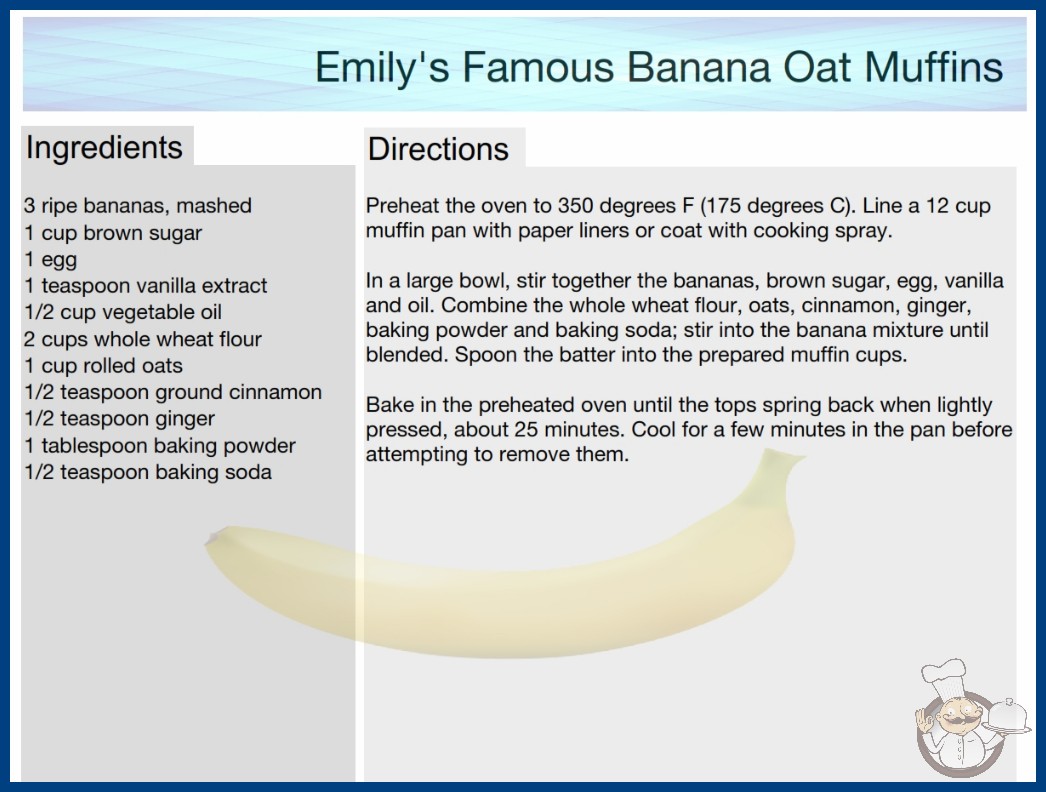 Emily's Famous Banana Oat Muffins

Ingredients

3 ripe bananas, mashed
1 cup brown sugar
1 egg
1 teaspoon vanilla extract
1/2 cup vegetable oil
2 cups whole wheat flour
1 cup rolled oats
1/2 teaspoon ground cinnamon
1/2 teaspoon ginger
1 tablespoon baking powder
1/2 teaspoon baking soda

Directions

Preheat the oven to 350 degrees F (175 degrees C). Line a 12 cup muffin pan with paper liners or coat with cooking spray.

In a large bowl, stir together the bananas, brown sugar, egg, vanilla and oil. Combine the whole wheat flour, oats, cinnamon, ginger, baking powder and baking soda; stir into the banana mixture until blended. Spoon the batter into the prepared muffin cups.

Bake in the preheated oven until the tops spring back when lightly pressed, about 25 minutes. Cool for a few minutes in the pan before attempting to remove them.